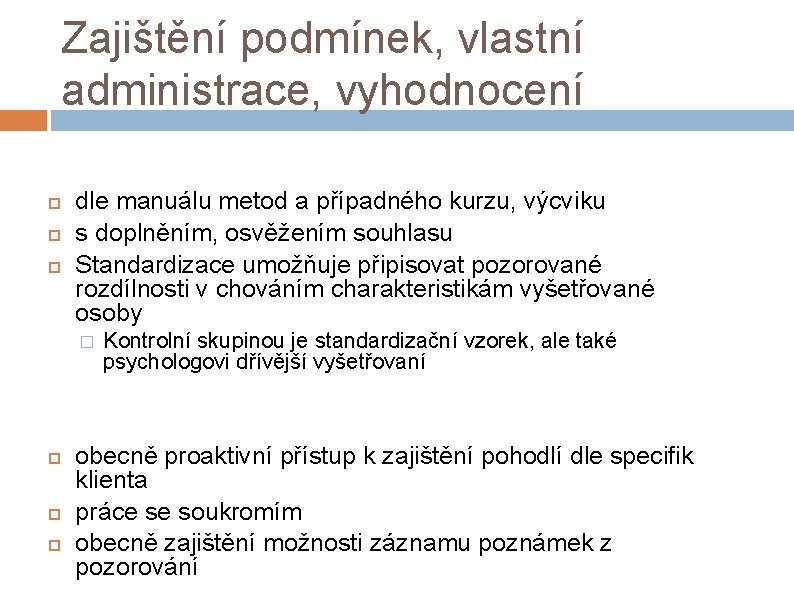 Zajištění podmínek, vlastní administrace, vyhodnocení

dle manuálu metod a případného kurzu, výcviku

s doplněním, osvěžením souhlasu

Standardizace umožňuje připisovat pozorované rozdílnosti v chováním charakteristikám vyšetřované osoby

Kontrolní skupinou je standardizační vzorek, ale také psychologovi dřívější vyšetřovaní

obecně proaktivní přístup k zajištění pohodlí dle specifik klienta

práce se soukromím

obecně zajištění možnosti záznamu poznámek z pozorování